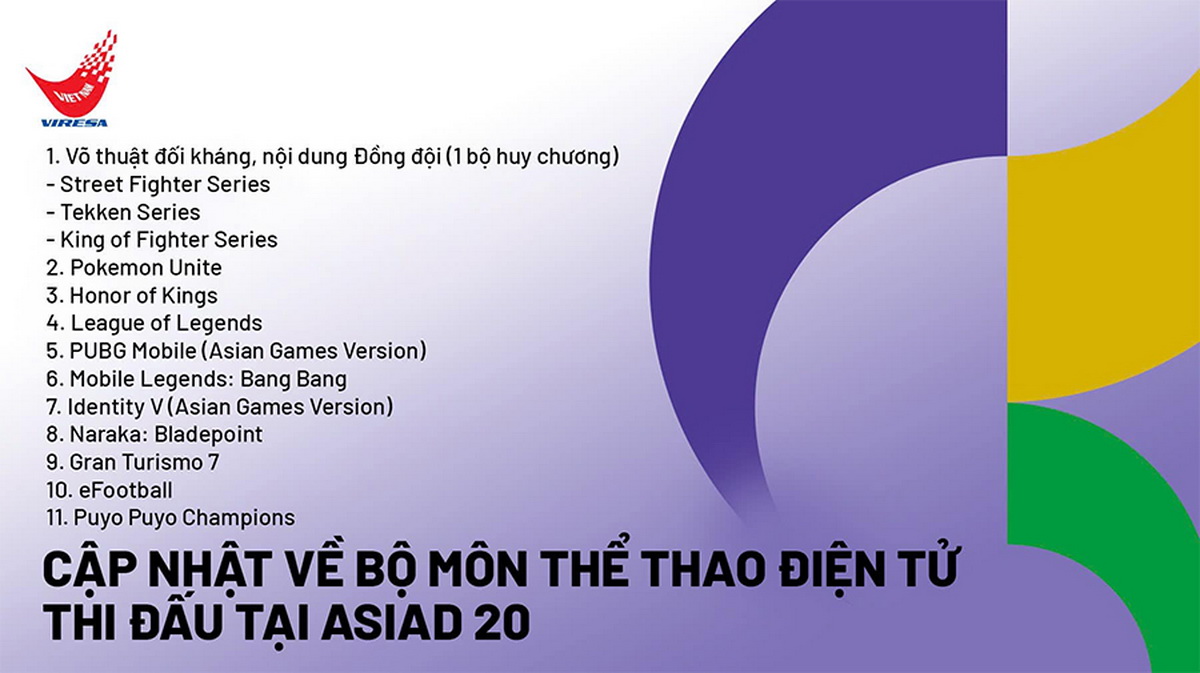 VIETNAM
VIRESA

1. Võ thuật đối kháng, nội dung Đồng đội (1 bộ huy chương)
- Street Fighter Series
- Tekken Series
- King of Fighter Series
2. Pokemon Unite
3. Honor of Kings
4. League of Legends
5. PUBG Mobile (Asian Games Version)
6. Mobile Legends: Bang Bang
7. Identity V (Asian Games Version)
8. Naraka: Bladepoint
9. Gran Turismo 7
10. eFootball
11. Puyo Puyo Champions

CẬP NHẬT VỀ BỘ MÔN THỂ THAO ĐIỆN TỬ THI ĐẤU TẠI ASIAD 20